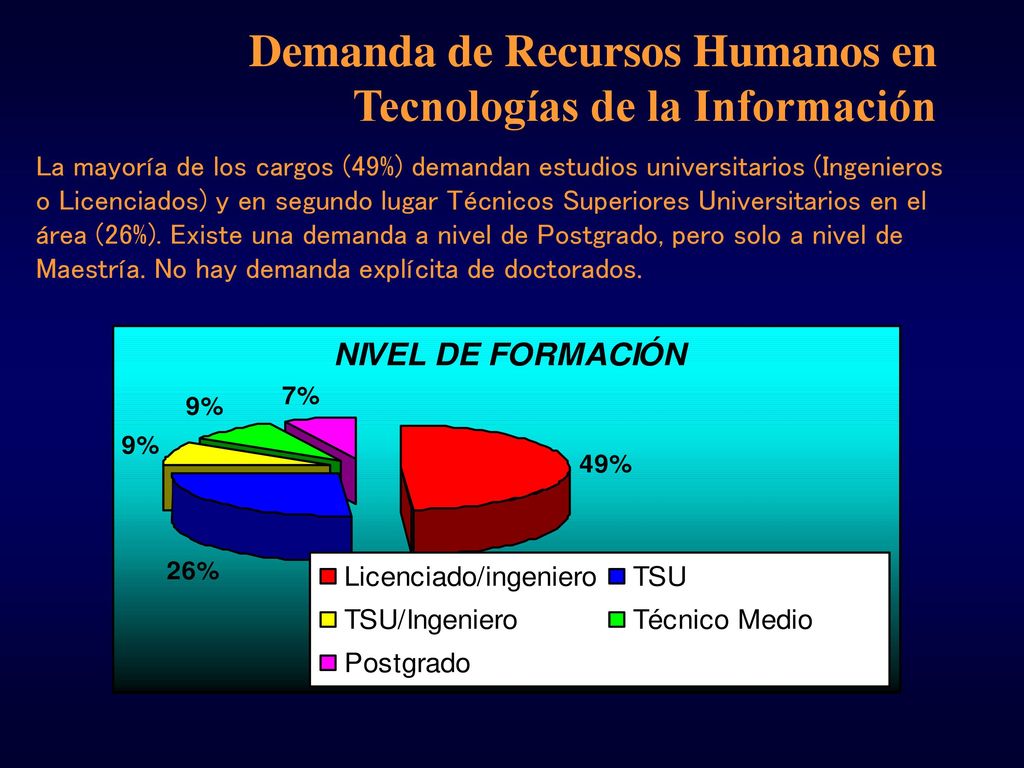 Demanda de Recursos Humanos en Tecnologías de la Información

La mayoría de los cargos (49%) demandan estudios universitarios (Ingenieros o Licenciados) y en segundo lugar Técnicos Superiores Universitarios en el área (26%). Existe una demanda a nivel de Postgrado, pero solo a nivel de Maestría. No hay demanda explícita de doctorados.

NIVEL DE FORMACIÓN

9%
7%
9%
49%
26%

Licenciado/ingeniero
TSU
TSU/Ingeniero
Técnico Medio
Postgrado